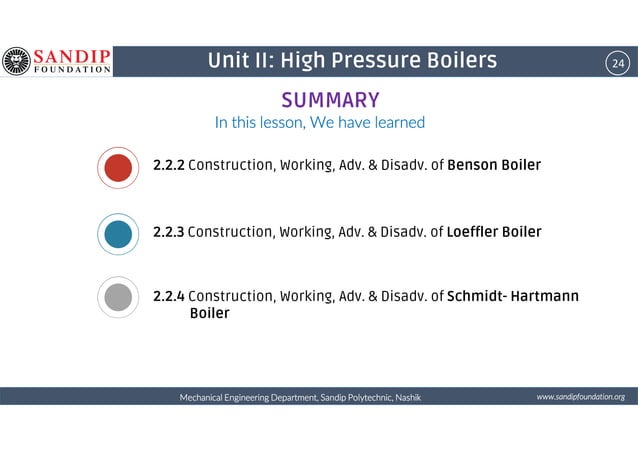 SANDIP FOUNDATION

Unit II: High Pressure Boilers

24

SUMMARY

In this lesson, We have learned

2.2.2 Construction, Working, Adv. & Disadv. of Benson Boiler

2.2.3 Construction, Working, Adv. & Disadv. of Loeffler Boiler

2.2.4 Construction, Working, Adv. & Disadv. of Schmidt- Hartmann Boiler

Mechanical Engineering Department, Sandip Polytechnic, Nashik

www.sandipfoundation.org